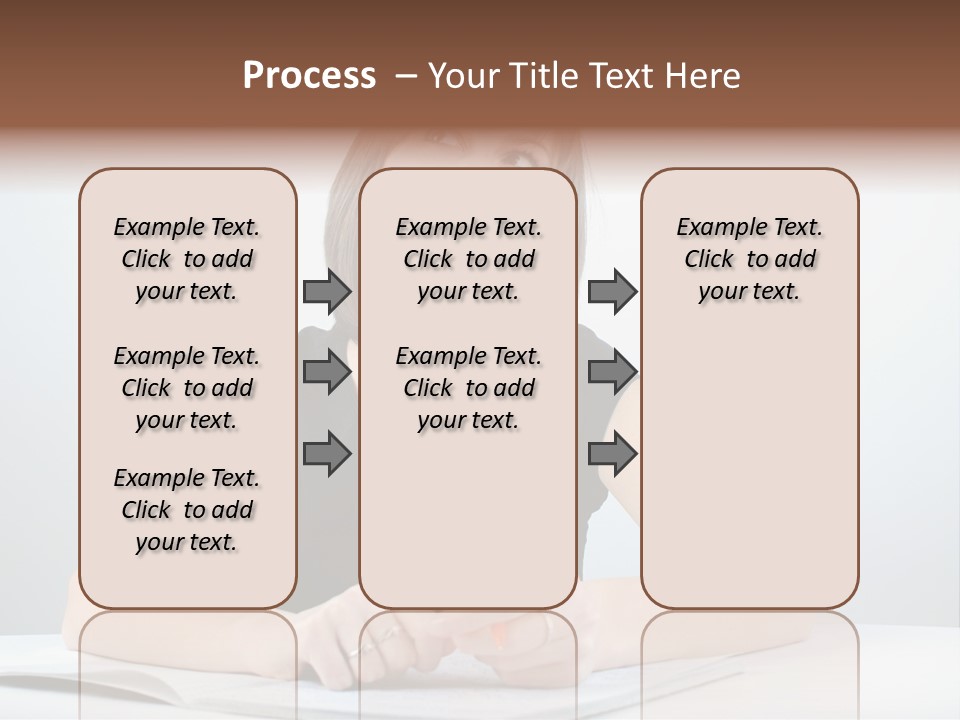 Process – Your Title Text Here

Example Text. Click to add your text.

Example Text. Click to add your text.

Example Text. Click to add your text.

Example Text. Click to add your text.

Example Text. Click to add your text.

Example Text. Click to add your text.